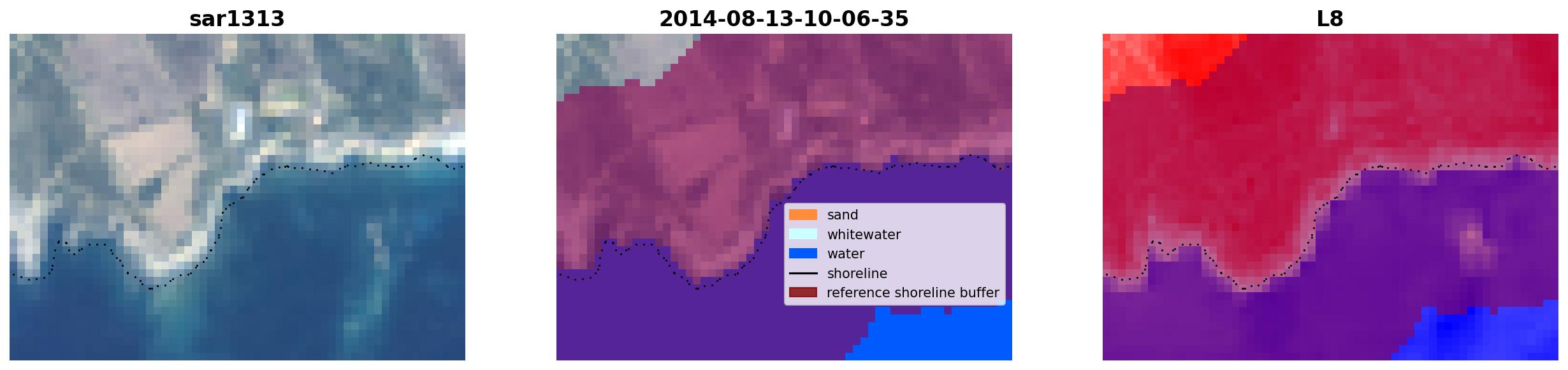 sar1313

2014-08-13-10-06-35

sand
whitewater
water
shoreline
reference shoreline buffer

L8